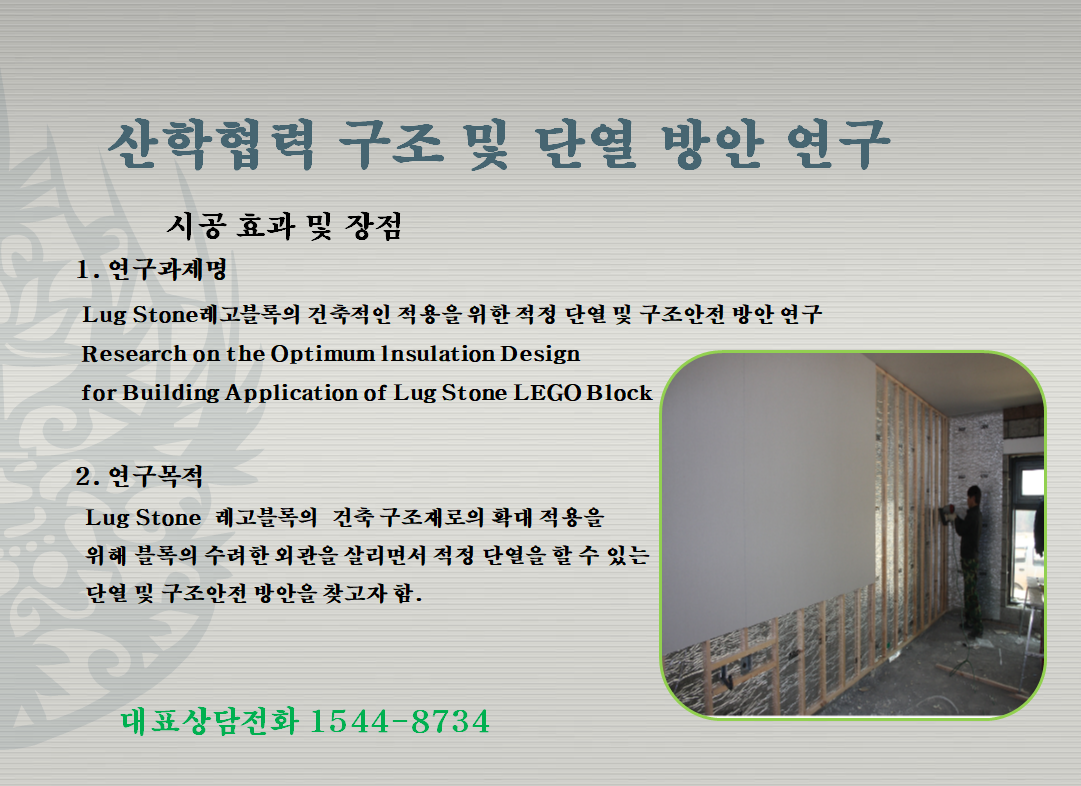 산학협력 구조 및 단열 방안 연구

시공 효과 및 장점

1. 연구과제명

Lug Stone레고블록의 건축적인 적용을 위한 적정 단열 및 구조안전 방안 연구
Research on the Optimum Insulation Design
for Building Application of Lug Stone LEGO Block

2. 연구목적

Lug Stone 레고블록의 건축 구조재로의 확대 적용을
위해 블록의 수려한 외관을 살리면서 적정 단열을 할 수 있는
단열 및 구조안전 방안을 찾고자 함.

대표상담전화 1544-8734